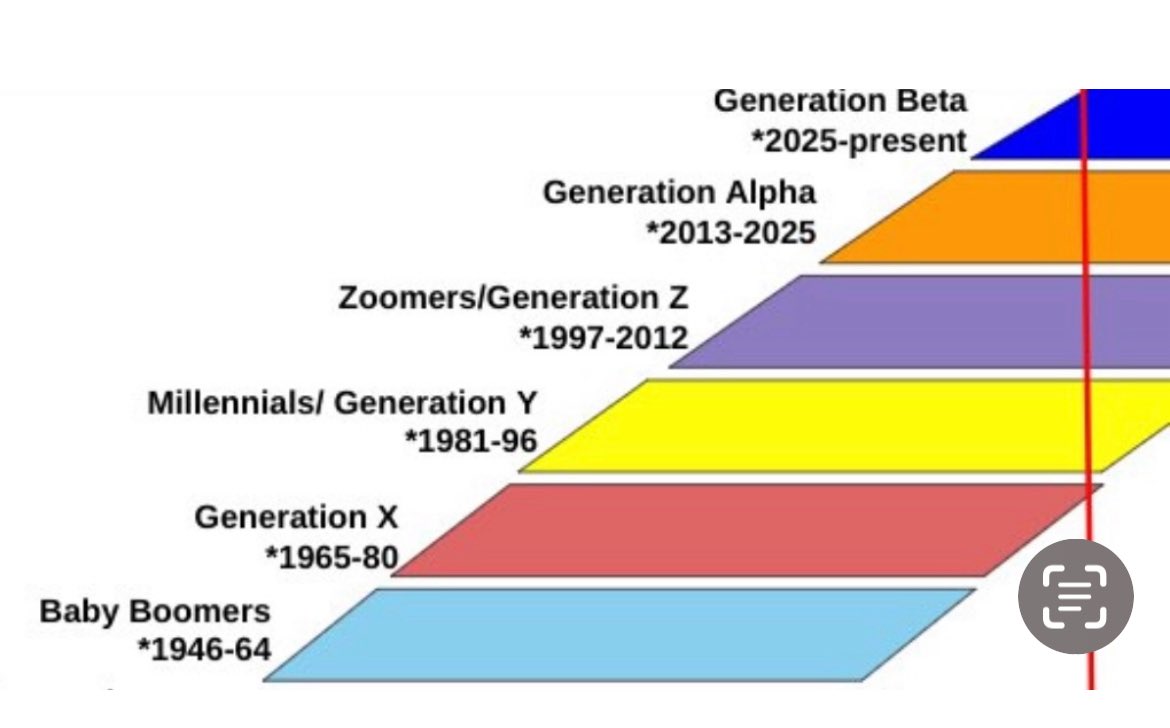 Generation Beta
*2025-present

Generation Alpha
*2013-2025

Zoomers/Generation Z
*1997-2012

Millennials/ Generation Y
*1981-96

Generation X
*1965-80

Baby Boomers
*1946-64